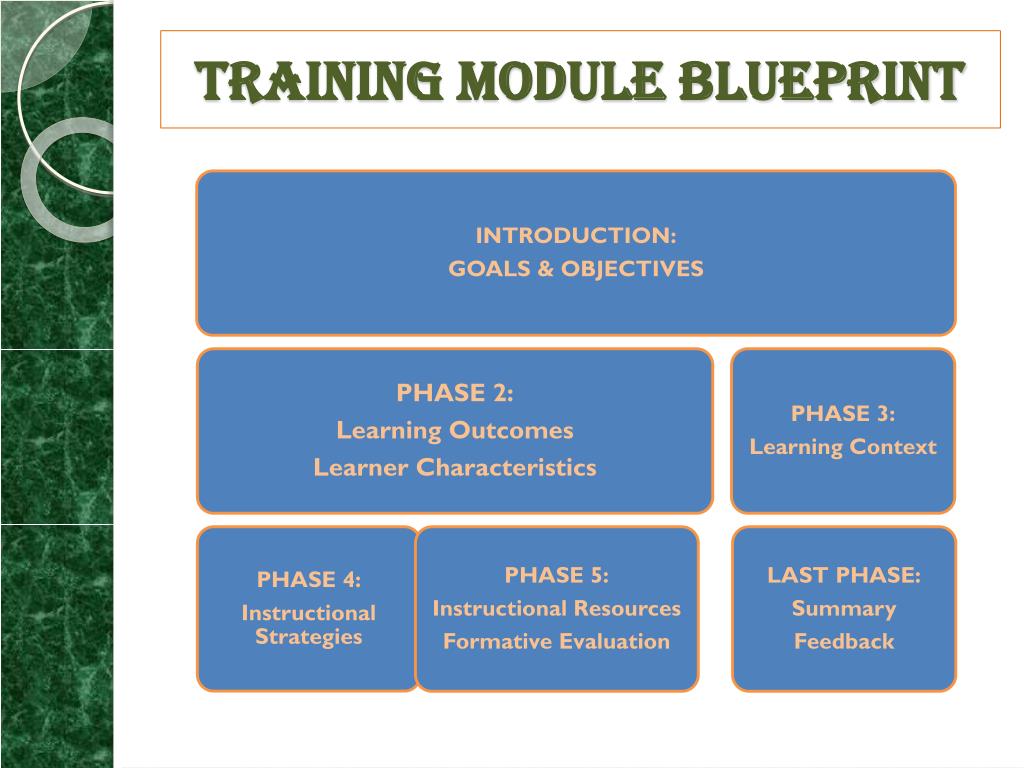 TRAINING MODULE BLUEPRINT

INTRODUCTION:
GOALS & OBJECTIVES

PHASE 2:
Learning Outcomes
Learner Characteristics

PHASE 3:
Learning Context

PHASE 4:
Instructional Strategies

PHASE 5:
Instructional Resources
Formative Evaluation

LAST PHASE:
Summary
Feedback